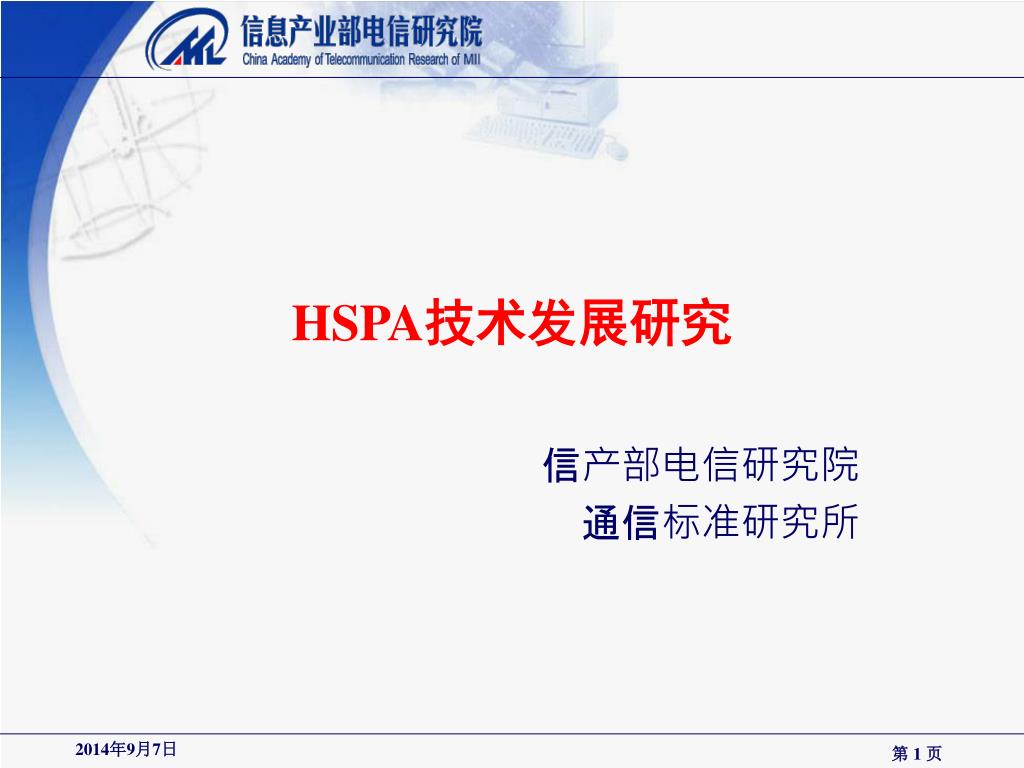 信息产业部电信研究院
China Academy of Telecommunication Research of MII

HSPA技术发展研究

信产部电信研究院
通信标准研究所

2014年9月7日

第 1 页